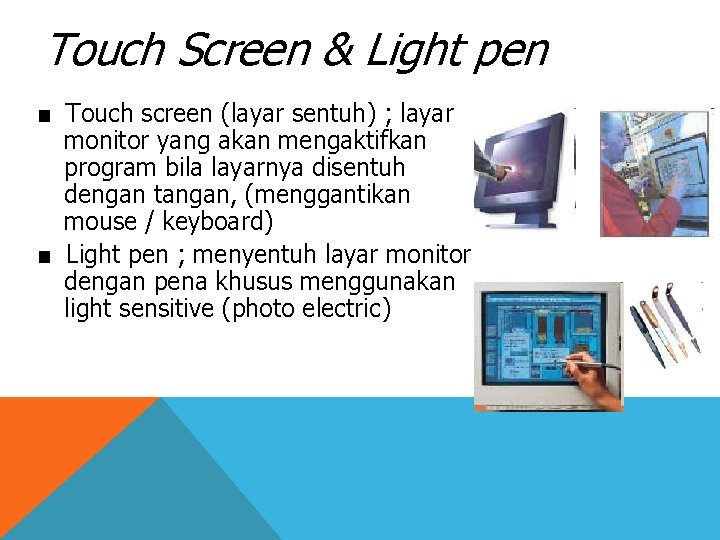 Touch Screen & Light pen

■ Touch screen (layar sentuh) ; layar monitor yang akan mengaktifkan program bila layarnya disentuh dengan tangan, (menggantikan mouse / keyboard)

■ Light pen ; menyentuh layar monitor dengan pena khusus menggunakan light sensitive (photo electric)